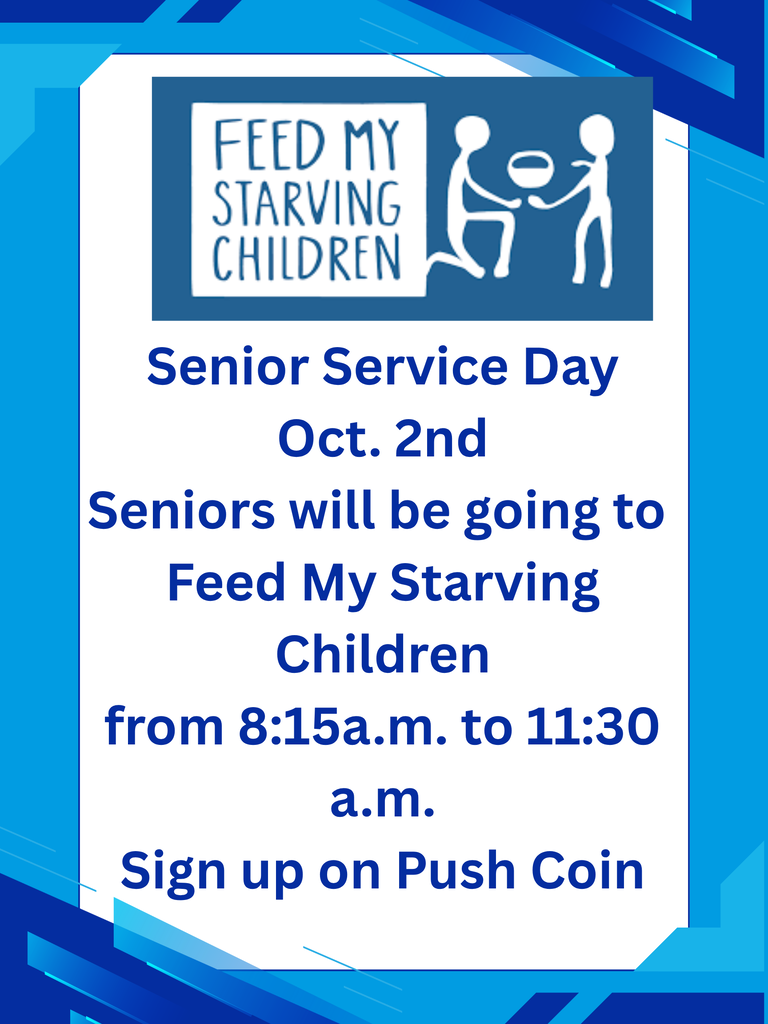 FEED MY STARVING CHILDREN

Senior Service Day
Oct. 2nd
Seniors will be going to Feed My Starving Children
from 8:15a.m. to 11:30 a.m.
Sign up on Push Coin